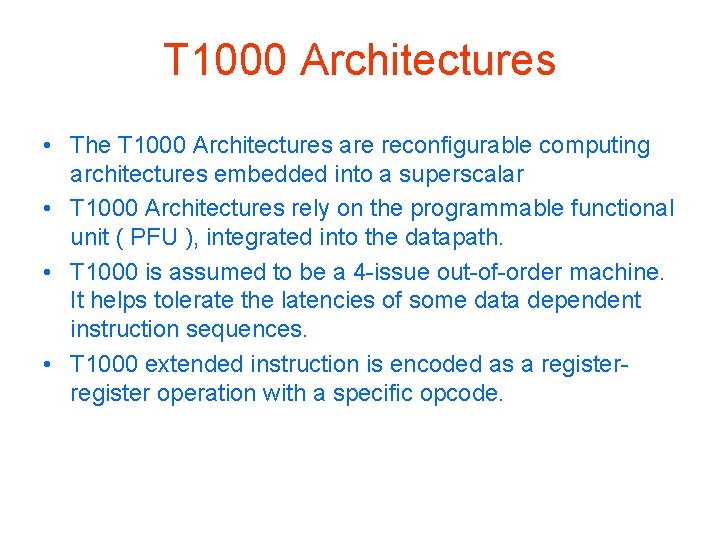 T1000 Architectures

• The T1000 Architectures are reconfigurable computing architectures embedded into a superscalar
• T1000 Architectures rely on the programmable functional unit ( PFU ), integrated into the datapath.
• T1000 is assumed to be a 4-issue out-of-order machine. It helps tolerate the latencies of some data dependent instruction sequences.
• T1000 extended instruction is encoded as a register-register operation with a specific opcode.